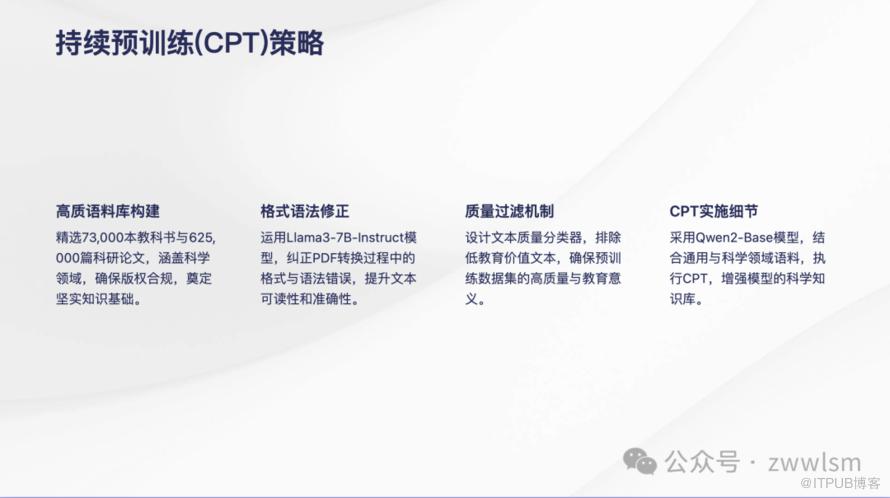 持续预训练(CPT)策略

高质语料库构建

精选73,000本教科书与625,000篇科研论文，涵盖科学领域，确保版权合规，奠定坚实知识基础。

格式语法修正

运用Llama3-7B-Instruct模型，纠正PDF转换过程中的格式与语法错误，提升文本可读性和准确性。

质量过滤机制

设计文本质量分类器，排除低教育价值文本，确保预训练数据集的高质量与教育意义。

CPT实施细节

采用Qwen2-Base模型，结合通用与科学领域语料，执行CPT，增强模型的科学知识库。

公众号 · zwwlsm

@ITPUB博客